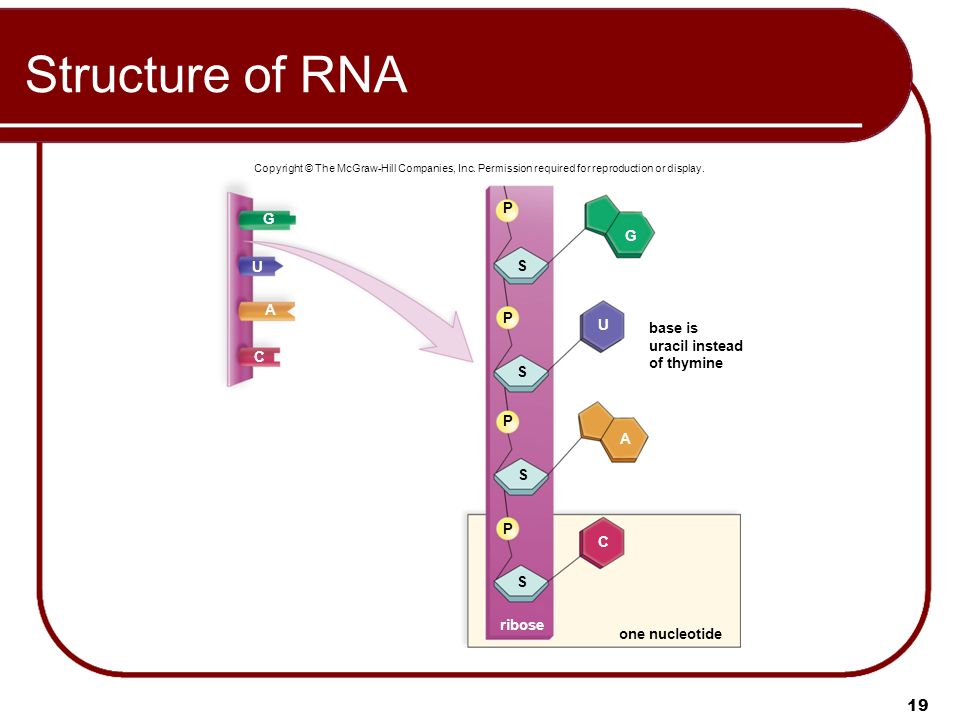 Structure of RNA

Copyright © The McGraw-Hill Companies, Inc. Permission required for reproduction or display.

G
U
A
C

P
S
G
P
S
U
base is uracil instead of thymine
P
S
A
P
S
C
ribose
one nucleotide

19